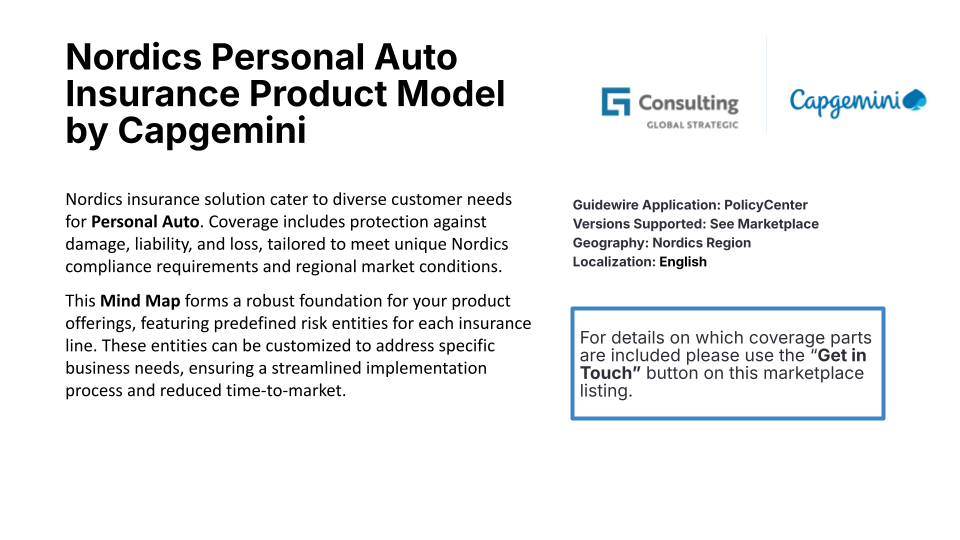 Nordics Personal Auto Insurance Product Model by Capgemini

Consulting
GLOBAL STRATEGIC

Capgemini

Nordics insurance solution cater to diverse customer needs for Personal Auto. Coverage includes protection against damage, liability, and loss, tailored to meet unique Nordics compliance requirements and regional market conditions.

This Mind Map forms a robust foundation for your product offerings, featuring predefined risk entities for each insurance line. These entities can be customized to address specific business needs, ensuring a streamlined implementation process and reduced time-to-market.

Guidewire Application: PolicyCenter
Versions Supported: See Marketplace
Geography: Nordics Region
Localization: English

For details on which coverage parts are included please use the "Get in Touch" button on this marketplace listing.